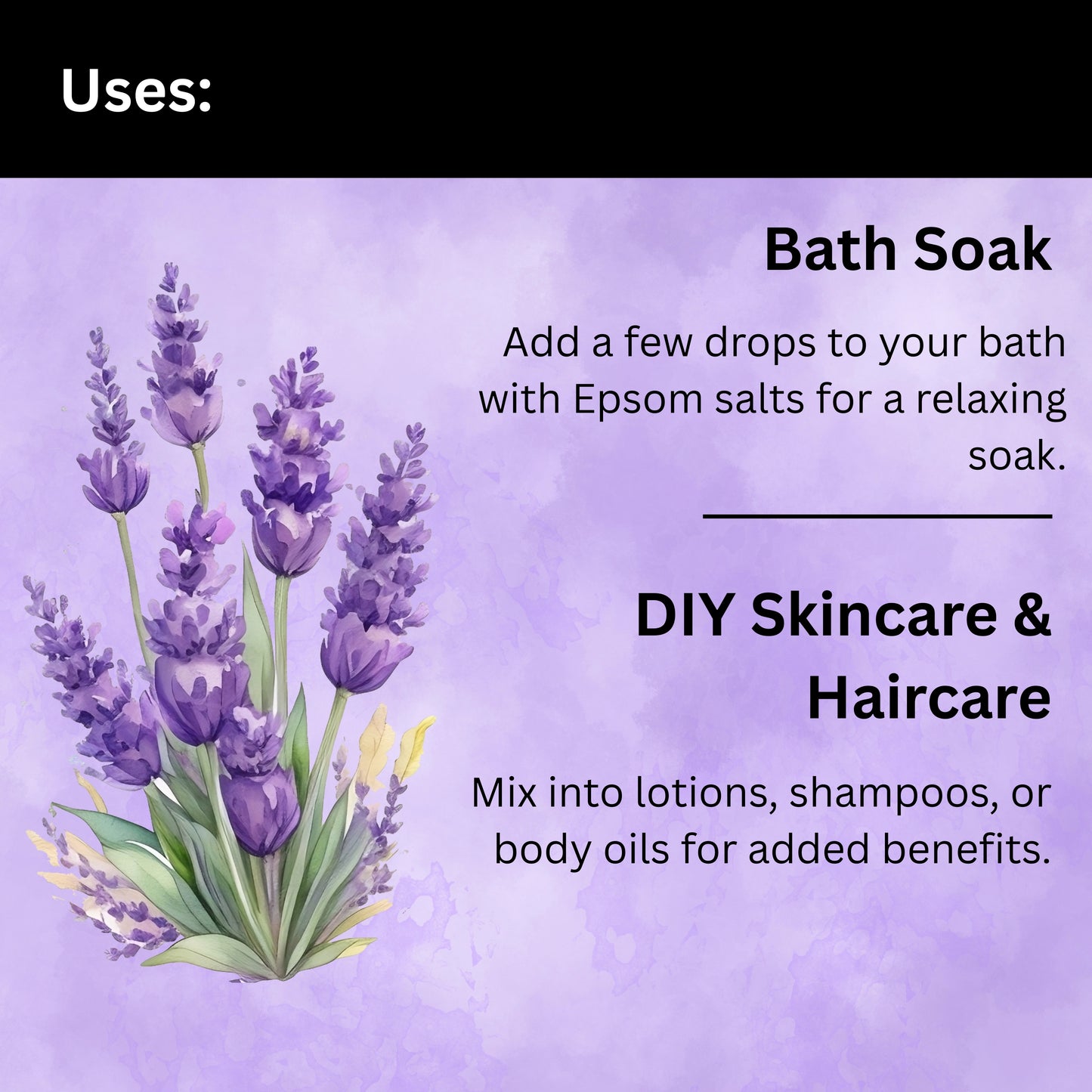 Uses:

Bath Soak

Add a few drops to your bath with Epsom salts for a relaxing soak.

DIY Skincare & Haircare

Mix into lotions, shampoos, or body oils for added benefits.